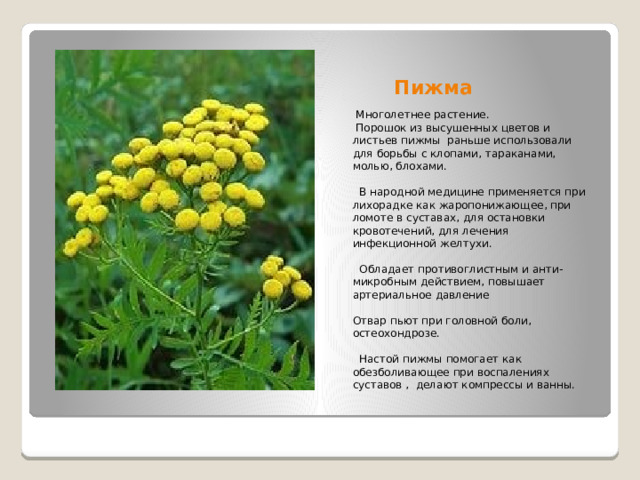 Пижма

Многолетнее растение.
Порошок из высушенных цветов и листьев пижмы раньше использовали для борьбы с клопами, тараканами, молью, блохами.

В народной медицине применяется при лихорадке как жаропонижающее, при ломоте в суставах, для остановки кровотечений, для лечения инфекционной желтухи.

Обладает противоглистным и антимикробным действием, повышает артериальное давление

Отвар пьют при головной боли, остеохондрозе.

Настой пижмы помогает как обезболивающее при воспалениях суставов , делают компрессы и ванны.